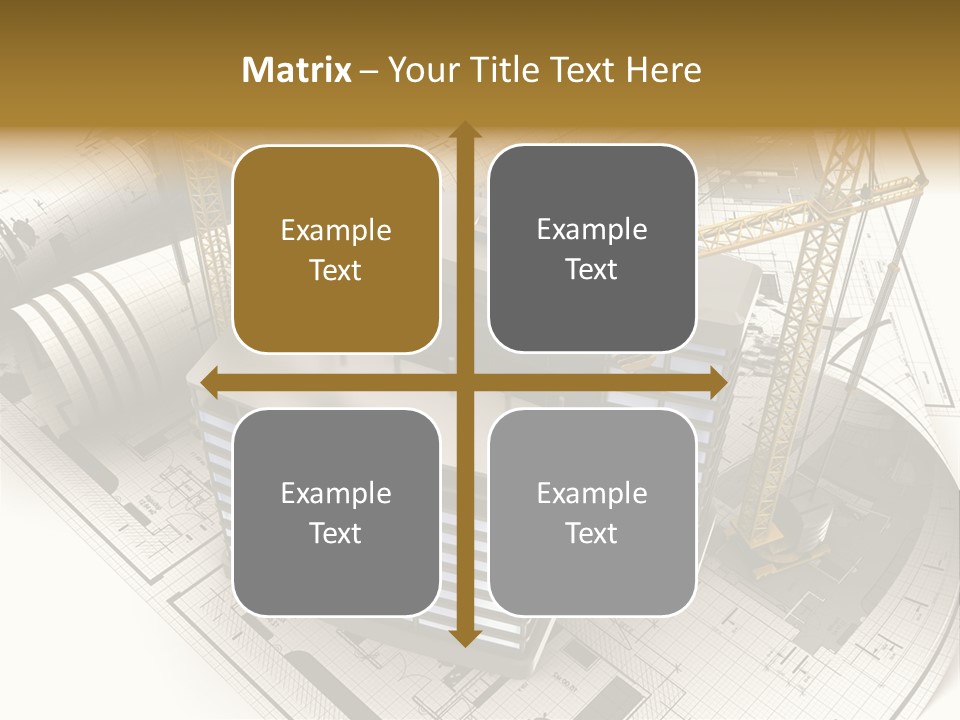 Matrix – Your Title Text Here

Example Text

Example Text

Example Text

Example Text